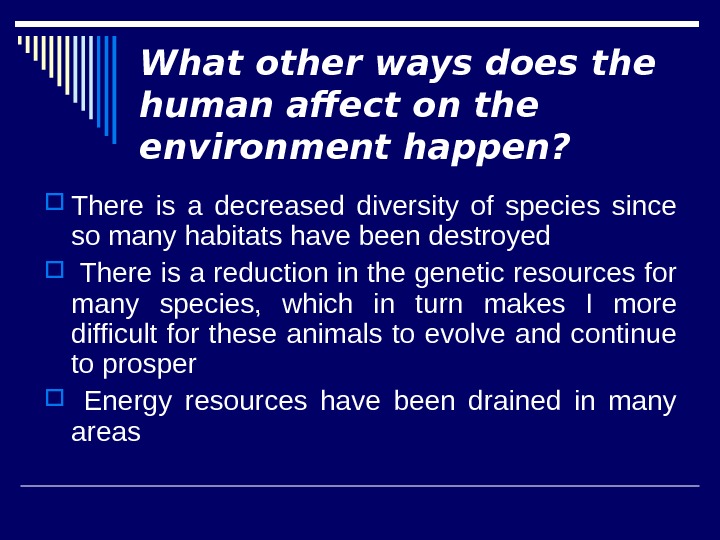 What other ways does the human affect on the environment happen?

There is a decreased diversity of species since so many habitats have been destroyed

There is a reduction in the genetic resources for many species, which in turn makes I more difficult for these animals to evolve and continue to prosper

Energy resources have been drained in many areas